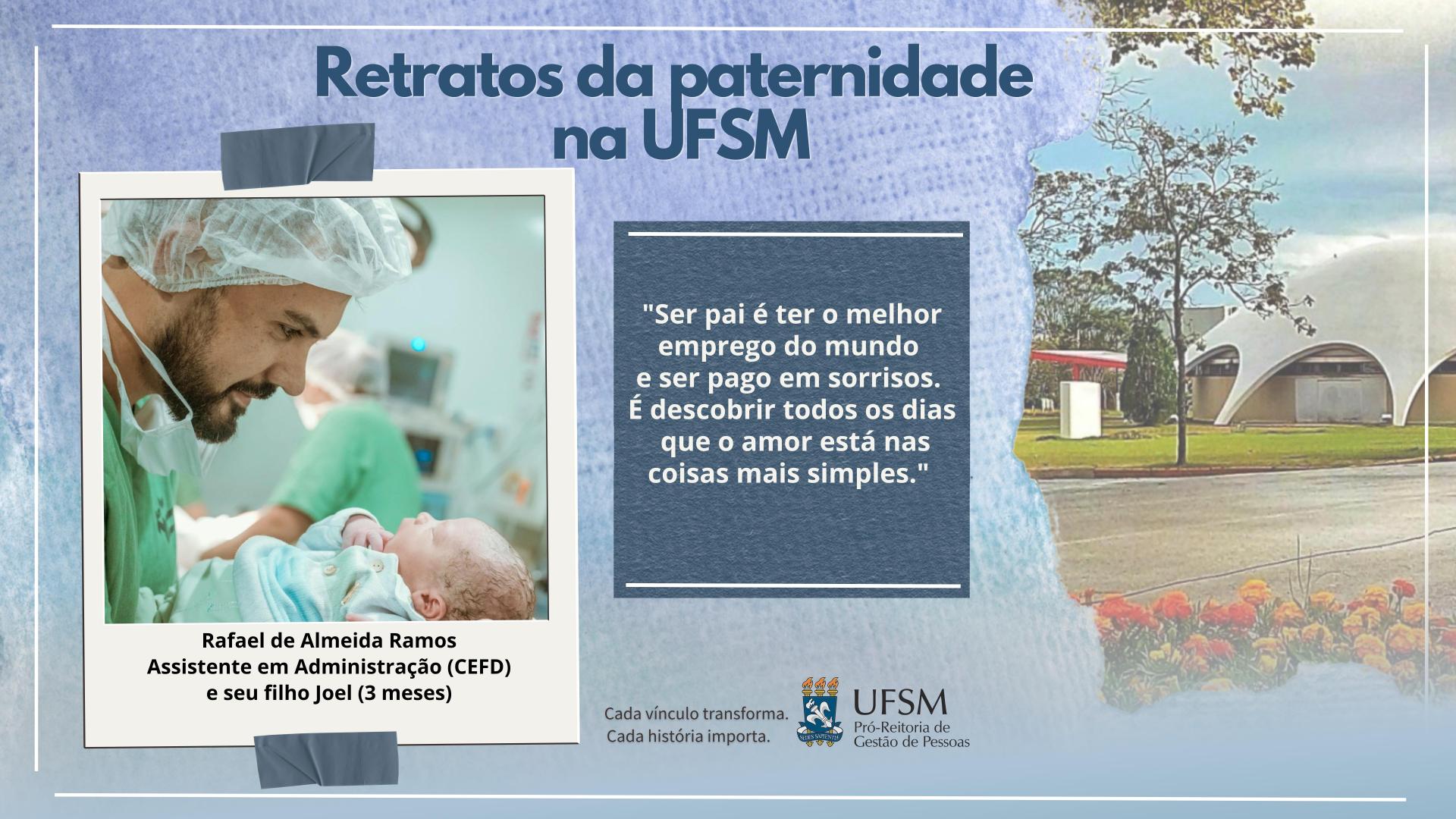 Retratos da paternidade na UFSM

Rafael de Almeida Ramos
Assistente em Administração (CEFD)
e seu filho Joel (3 meses)

"Ser pai é ter o melhor emprego do mundo e ser pago em sorrisos. É descobrir todos os dias que o amor está nas coisas mais simples."

Cada vínculo transforma.
Cada história importa.

SEDES SAPIENTIAE

UFSM
Pró-Reitoria de Gestão de Pessoas